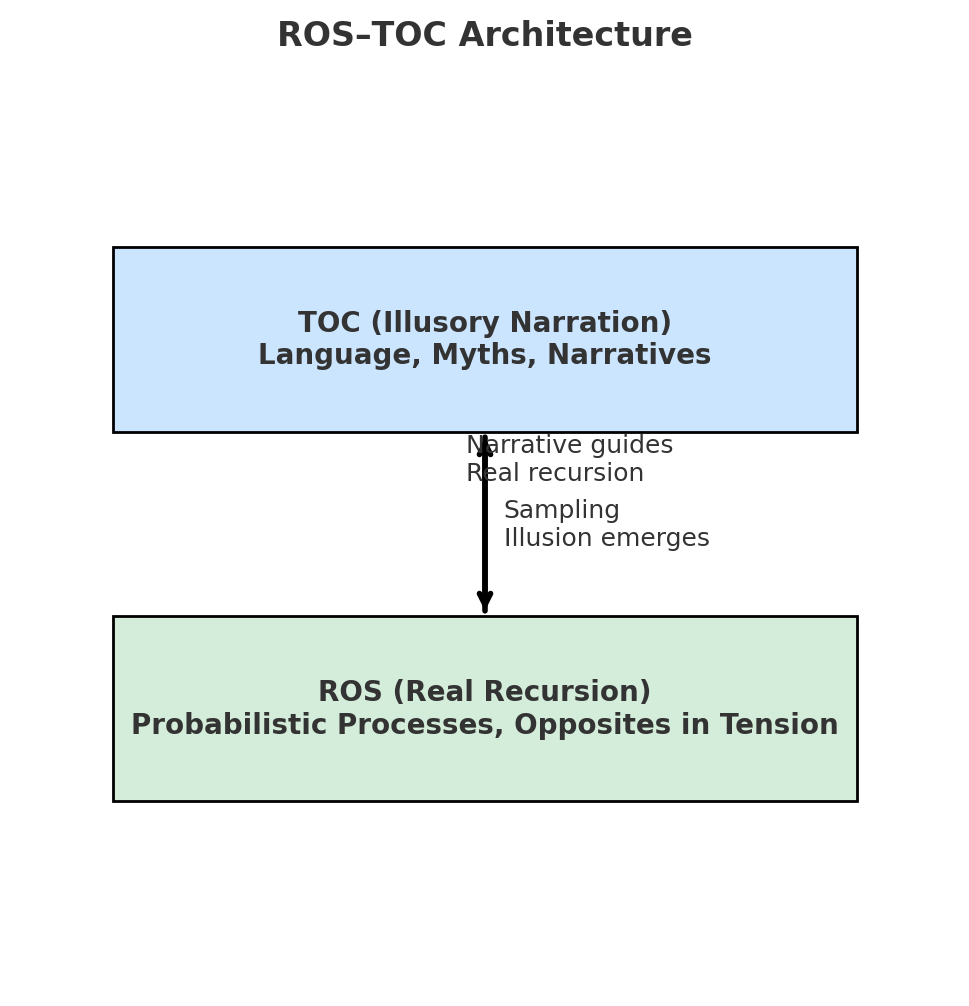 ROS–TOC Architecture

TOC (Illusory Narration)
Language, Myths, Narratives

Narrative guides
Real recursion

Sampling
Illusion emerges

ROS (Real Recursion)
Probabilistic Processes, Opposites in Tension